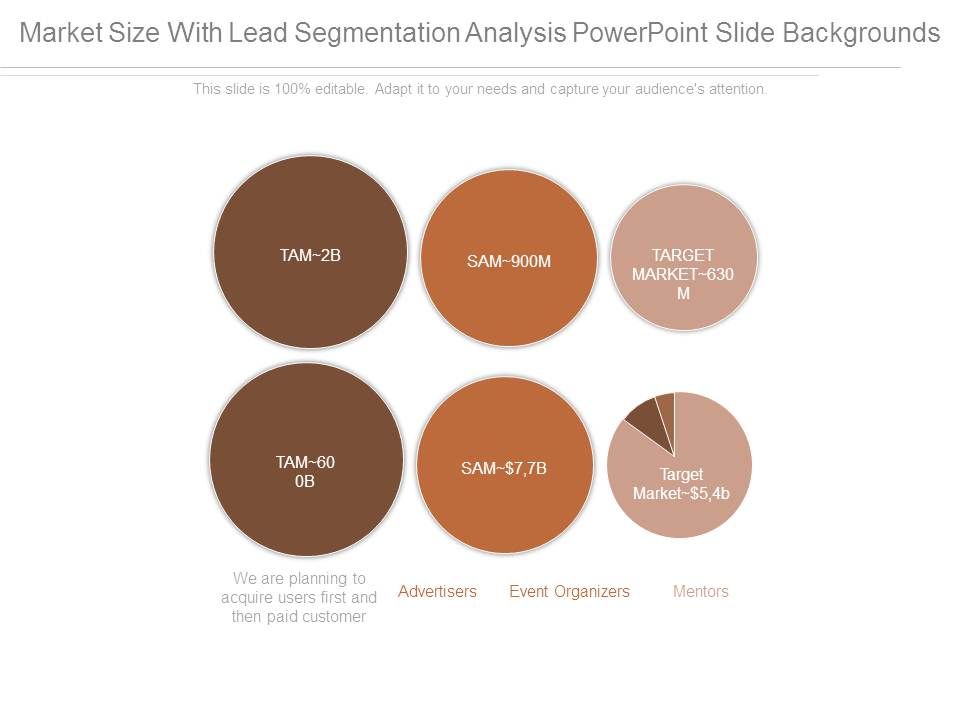 Market Size With Lead Segmentation Analysis PowerPoint Slide Backgrounds

This slide is 100% editable. Adapt it to your needs and capture your audience's attention.

TAM~2B

SAM~900M

TARGET MARKET~630 M

TAM~60 0B

SAM~$7,7B

Target Market~$5,4b

We are planning to acquire users first and then paid customer

Advertisers

Event Organizers

Mentors